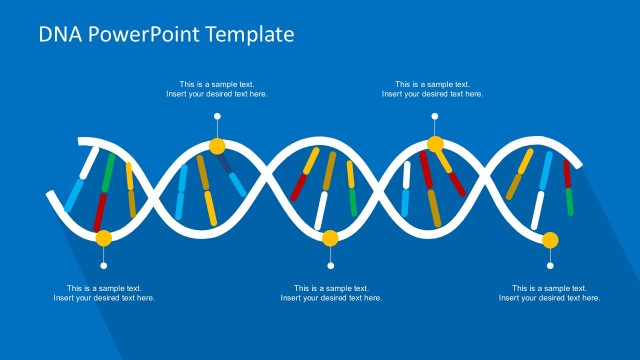 DNA PowerPoint Template

This is a sample text.
Insert your desired text here.

This is a sample text.
Insert your desired text here.

This is a sample text.
Insert your desired text here.

This is a sample text.
Insert your desired text here.

This is a sample text.
Insert your desired text here.